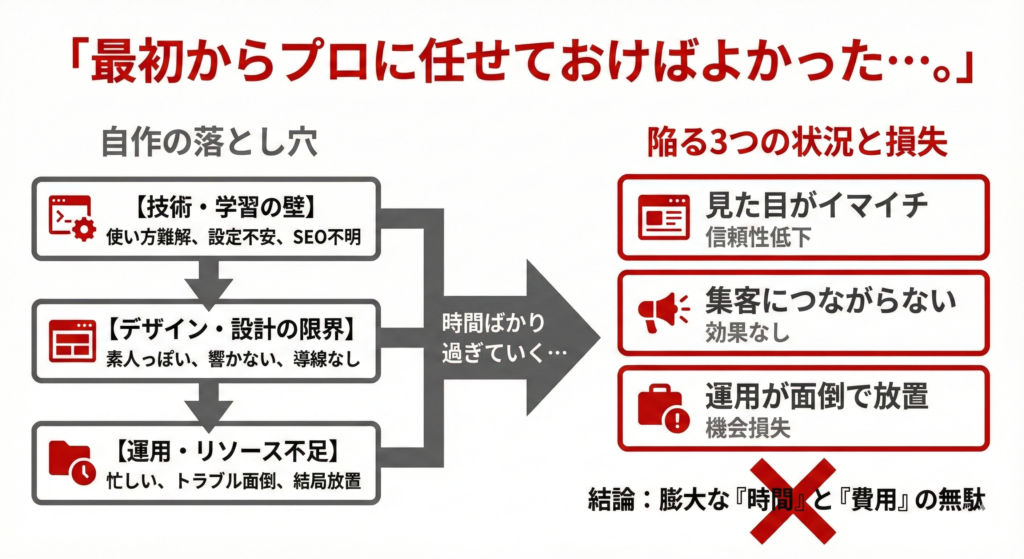 「最初からプロに任せておけばよかった…。」

自作の落とし穴

【技術・学習の壁】
使い方難解、設定不安、SEO不明

【デザイン・設計の限界】
素人っぽい、響かない、導線なし

【運用・リソース不足】
忙しい、トラブル面倒、結局放置

時間ばかり過ぎていく…

陥る3つの状況と損失

見た目がイマイチ
信頼性低下

集客につながらない
効果なし

運用が面倒で放置
機会損失

結論：膨大な『時間』と『費用』の無駄